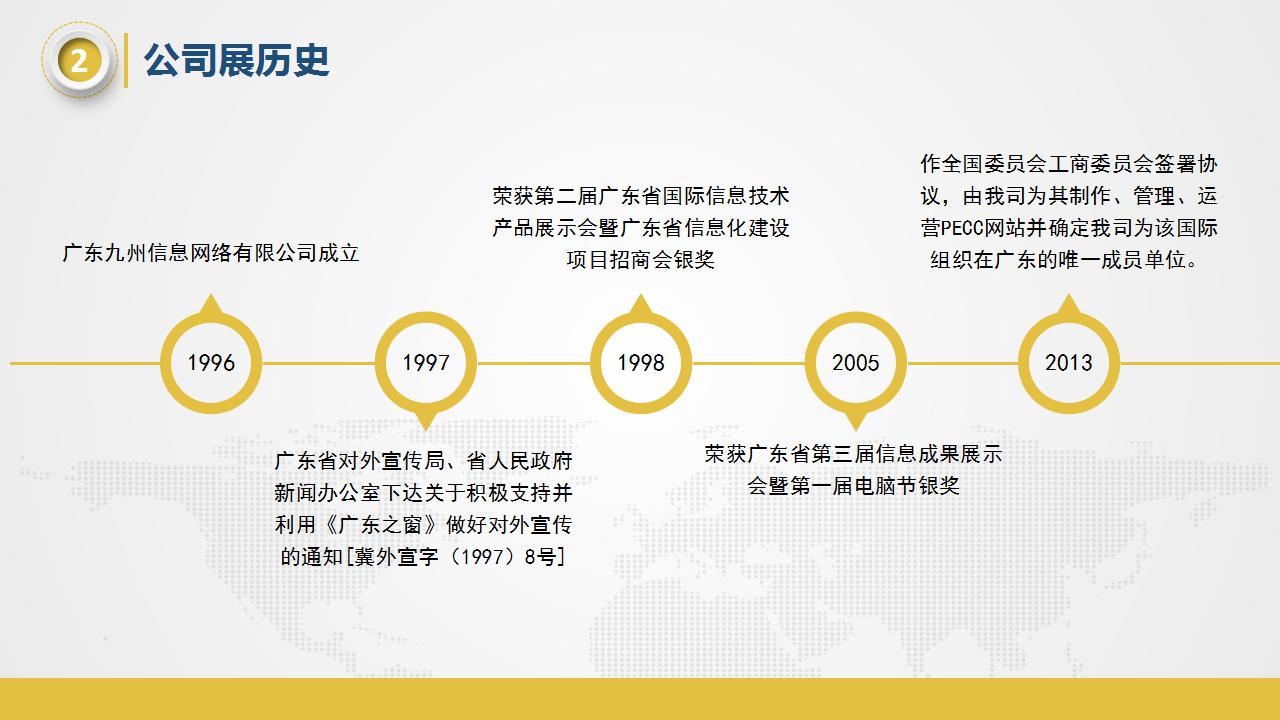 2

公司展历史

广东九州信息网络有限公司成立

1996

1997

广东省对外宣传局、省人民政府新闻办公室下达关于积极支持并利用《广东之窗》做好对外宣传的通知[冀外宣字（1997）8号]

荣获第二届广东省国际信息技术产品展示会暨广东省信息化建设项目招商会银奖

1998

2005

荣获广东省第三届信息成果展示会暨第一届电脑节银奖

作全国委员会工商委员会签署协议，由我司为其制作、管理、运营PECC网站并确定我司为该国际组织在广东的唯一成员单位。

2013